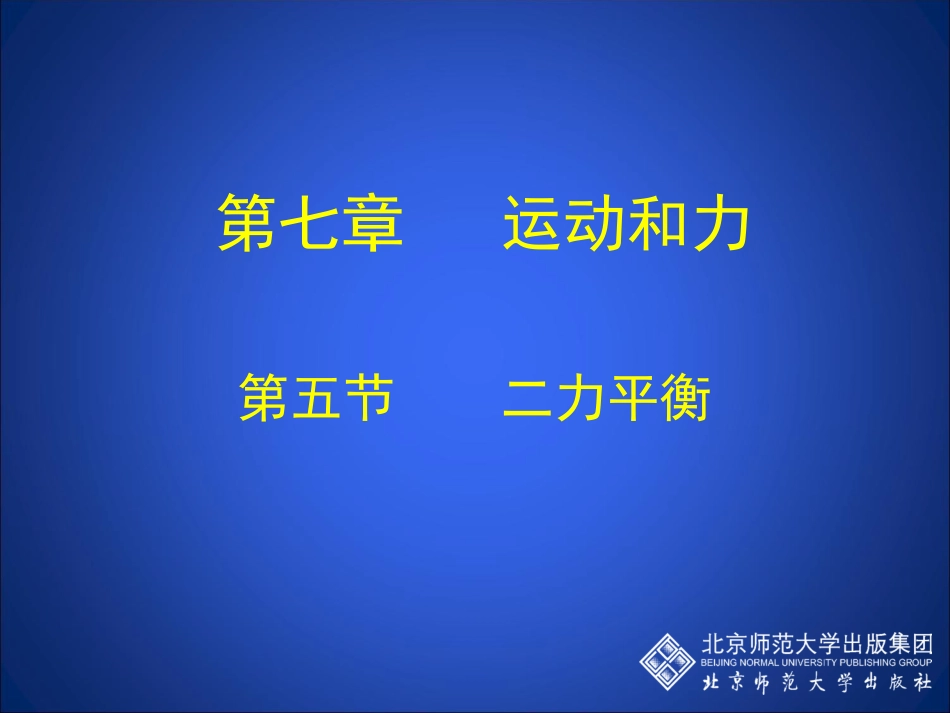 第七章　　运动和力

第五节　　二力平衡

北京师范大学出版集团
BEIJING NORMAL UNIVERSITY PUBLISHING GROUP
北京师范大学出版社